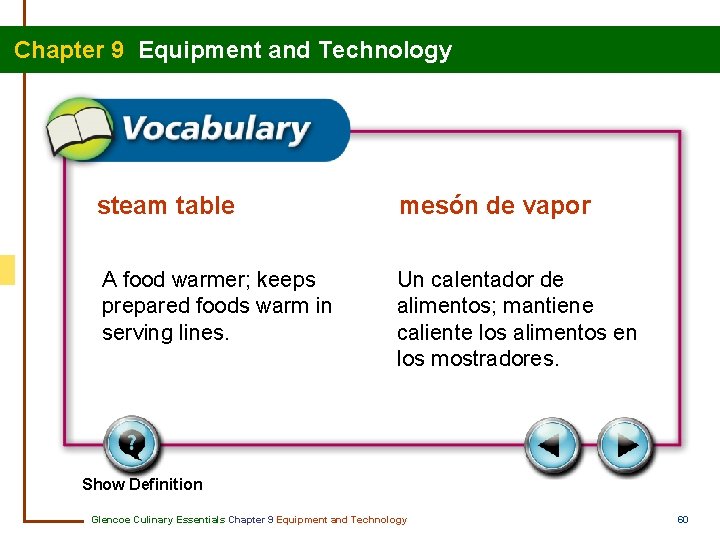 Chapter 9 Equipment and Technology

Vocabulary

steam table

A food warmer; keeps prepared foods warm in serving lines.

mesón de vapor

Un calentador de alimentos; mantiene caliente los alimentos en los mostradores.

Show Definition

Glencoe Culinary Essentials Chapter 9 Equipment and Technology

60